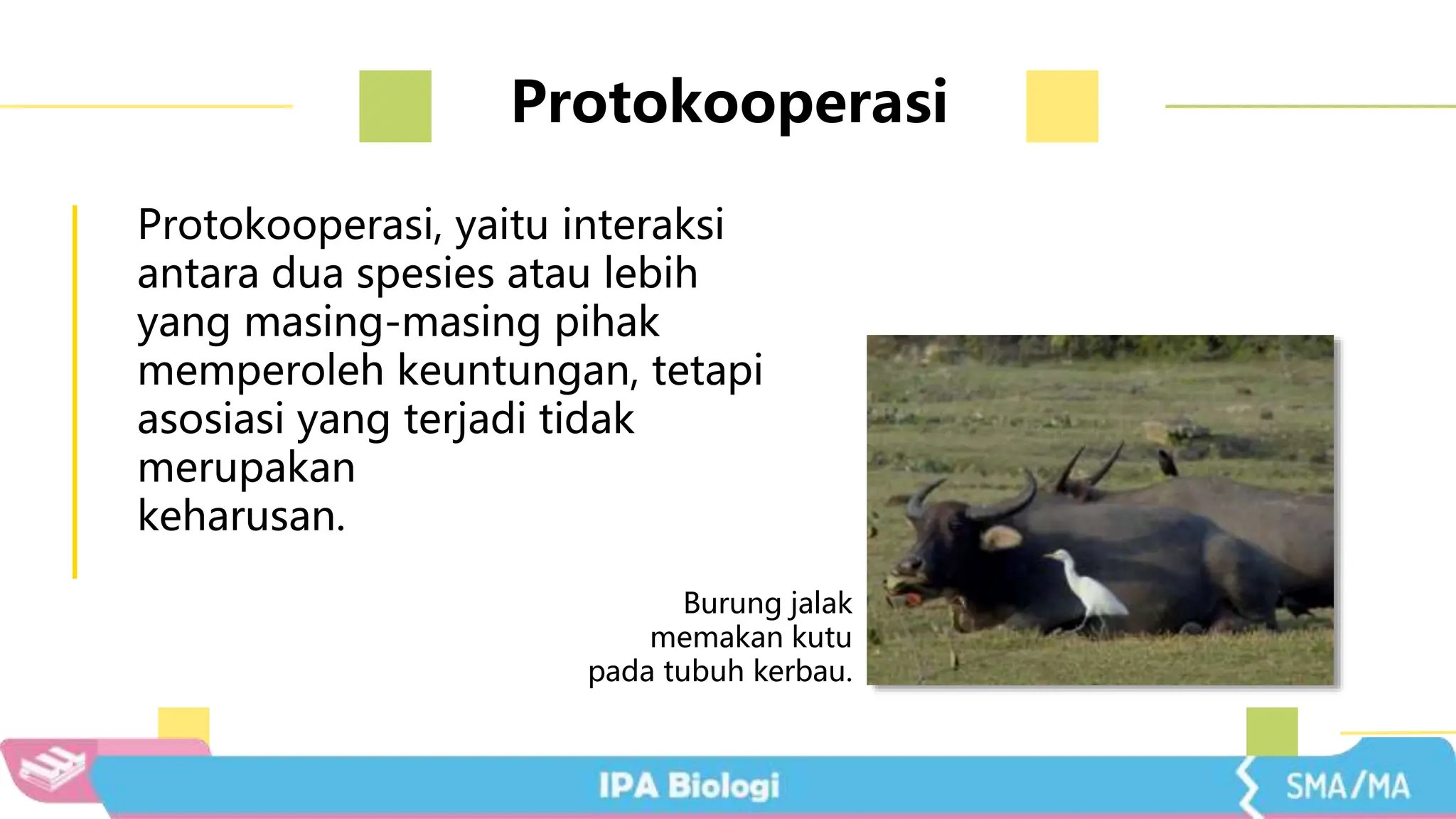 Protokooperasi

Protokooperasi, yaitu interaksi antara dua spesies atau lebih yang masing-masing pihak memperoleh keuntungan, tetapi asosiasi yang terjadi tidak merupakan keharusan.

Burung jalak memakan kutu pada tubuh kerbau.

IPA Biologi

SMA/MA